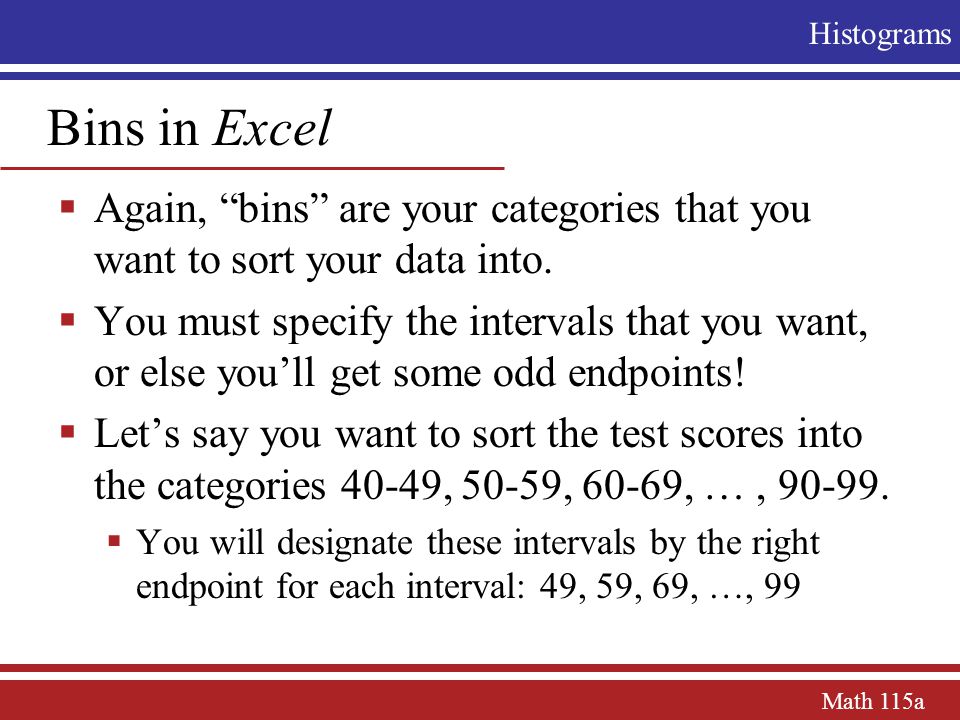 Histograms

Bins in Excel

▪ Again, “bins” are your categories that you want to sort your data into.

▪ You must specify the intervals that you want, or else you’ll get some odd endpoints!

▪ Let’s say you want to sort the test scores into the categories 40-49, 50-59, 60-69, … , 90-99.

▪ You will designate these intervals by the right endpoint for each interval: 49, 59, 69, …, 99

Math 115a